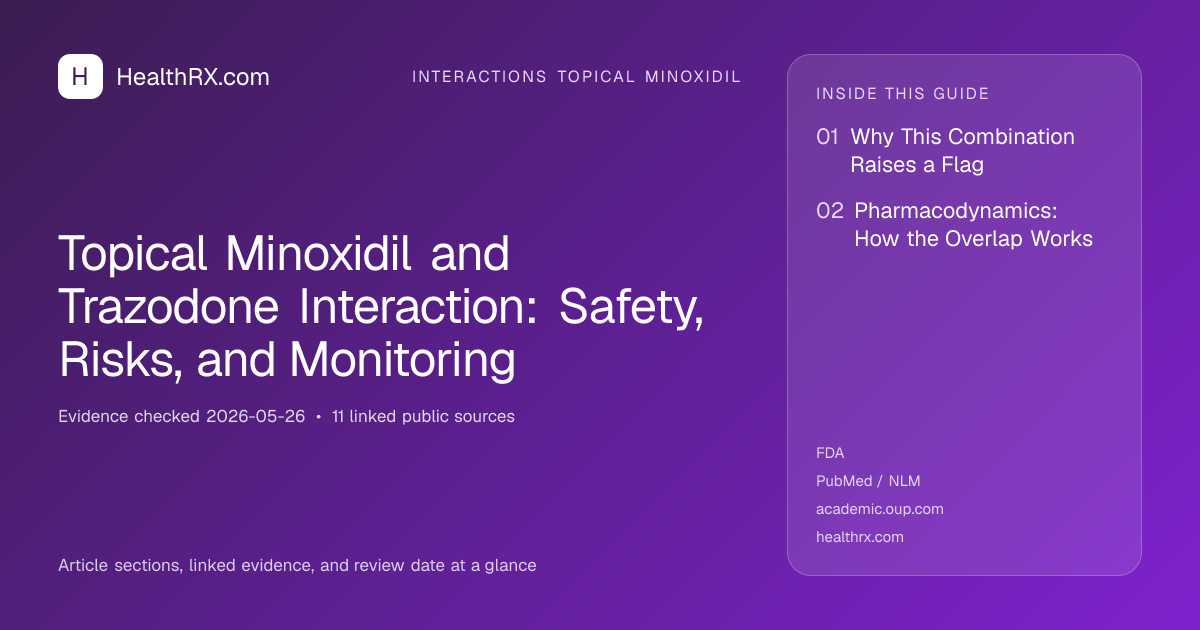 H HealthRX.com

INTERACTIONS TOPICAL MINOXIDIL

Topical Minoxidil and Trazodone Interaction: Safety, Risks, and Monitoring

Evidence checked 2026-05-26 • 11 linked public sources

Article sections, linked evidence, and review date at a glance

INSIDE THIS GUIDE

01 Why This Combination Raises a Flag

02 Pharmacodynamics: How the Overlap Works

FDA
PubMed / NLM
academic.oup.com
healthrx.com